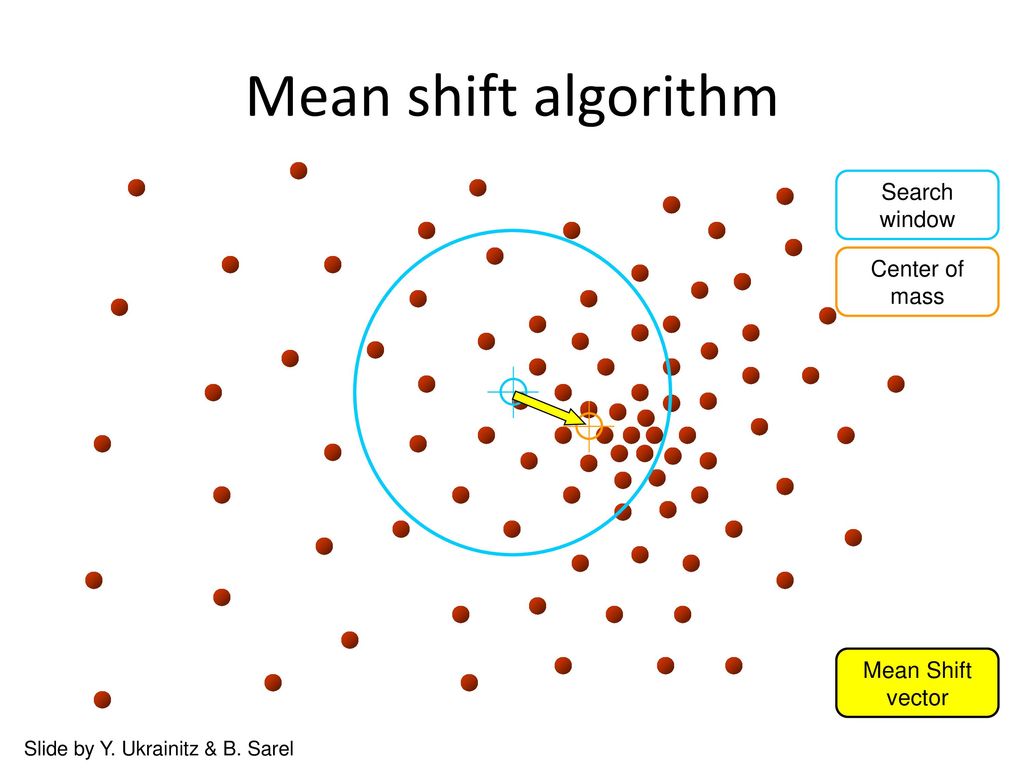 Mean shift algorithm

Search window

Center of mass

Mean Shift vector

Slide by Y. Ukrainitz & B. Sarel